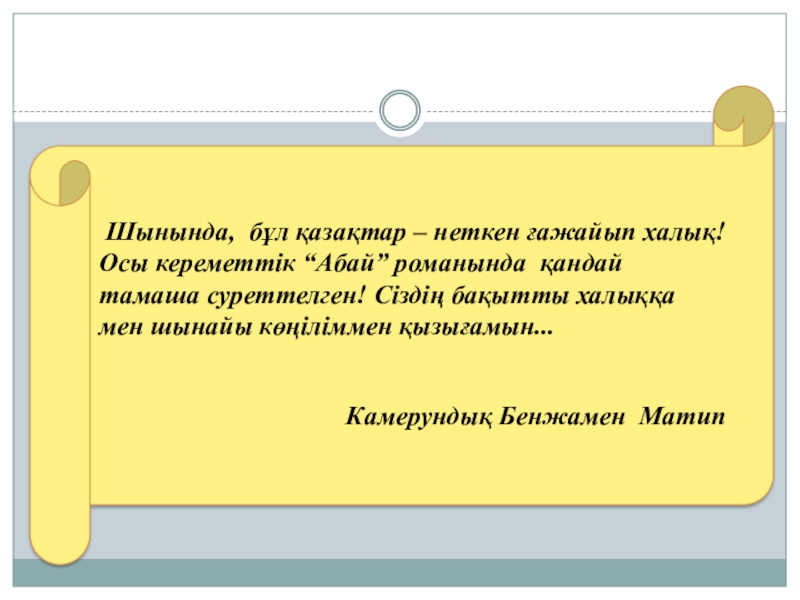 Шынында, бұл қазақтар – неткен ғажайып халық! Осы кереметтік “Абай” романында қандай тамаша суреттелген! Сіздің бақытты халыққа мен шынайы көңіліммен қызығамын...

Камерундық Бенжамен Матип